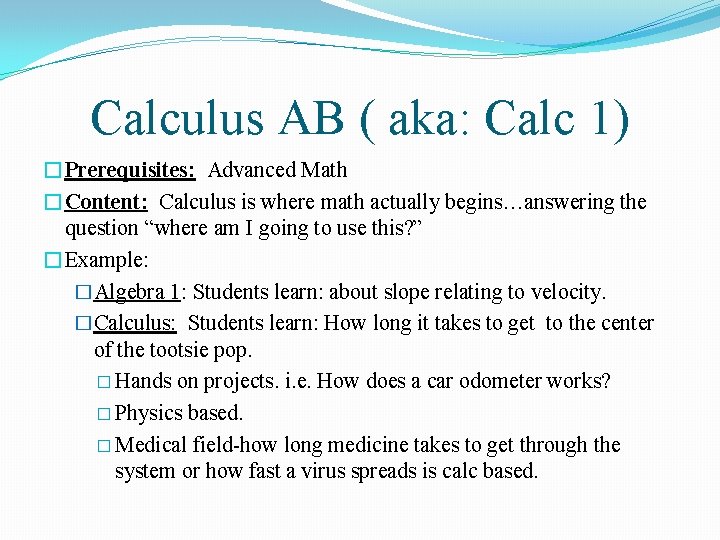 Calculus AB ( aka: Calc 1)

Prerequisites: Advanced Math

Content: Calculus is where math actually begins…answering the question “where am I going to use this?”

Example:

Algebra 1: Students learn: about slope relating to velocity.

Calculus: Students learn: How long it takes to get to the center of the tootsie pop.

Hands on projects. i.e. How does a car odometer works?

Physics based.

Medical field-how long medicine takes to get through the system or how fast a virus spreads is calc based.